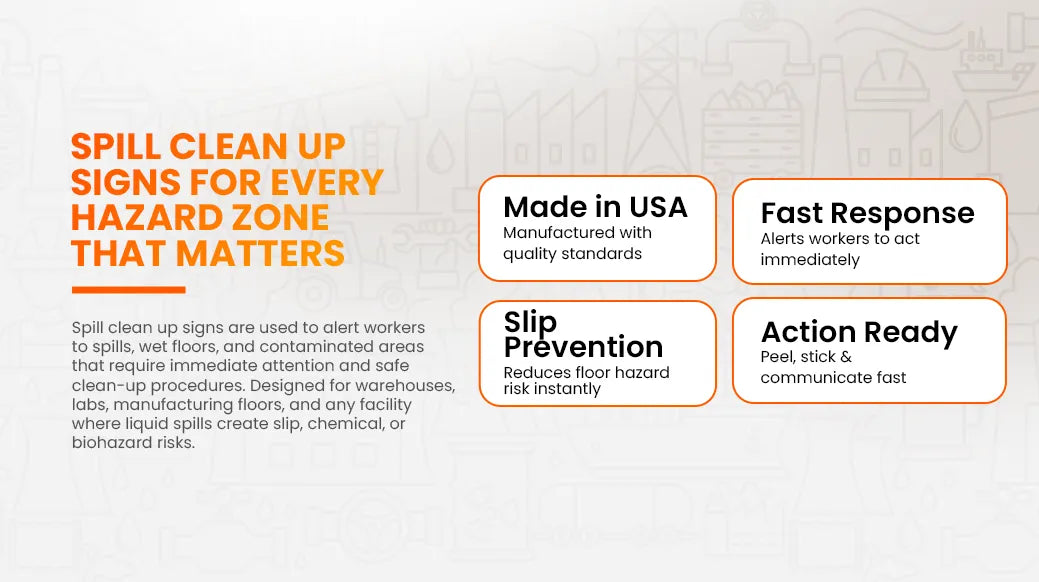 SPILL CLEAN UP SIGNS FOR EVERY HAZARD ZONE THAT MATTERS

Spill clean up signs are used to alert workers to spills, wet floors, and contaminated areas that require immediate attention and safe clean-up procedures. Designed for warehouses, labs, manufacturing floors, and any facility where liquid spills create slip, chemical, or biohazard risks.

Made in USA
Manufactured with quality standards

Fast Response
Alerts workers to act immediately

Slip Prevention
Reduces floor hazard risk instantly

Action Ready
Peel, stick & communicate fast